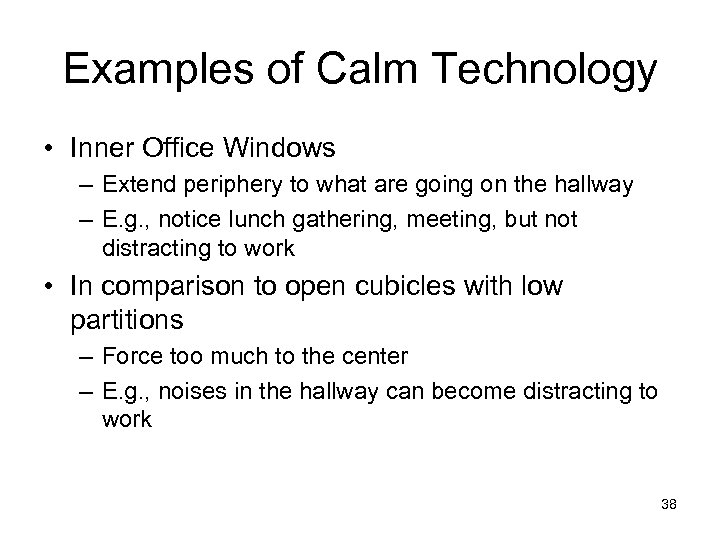 Examples of Calm Technology

• Inner Office Windows
– Extend periphery to what are going on the hallway
– E.g., notice lunch gathering, meeting, but not distracting to work

• In comparison to open cubicles with low partitions
– Force too much to the center
– E.g., noises in the hallway can become distracting to work

38